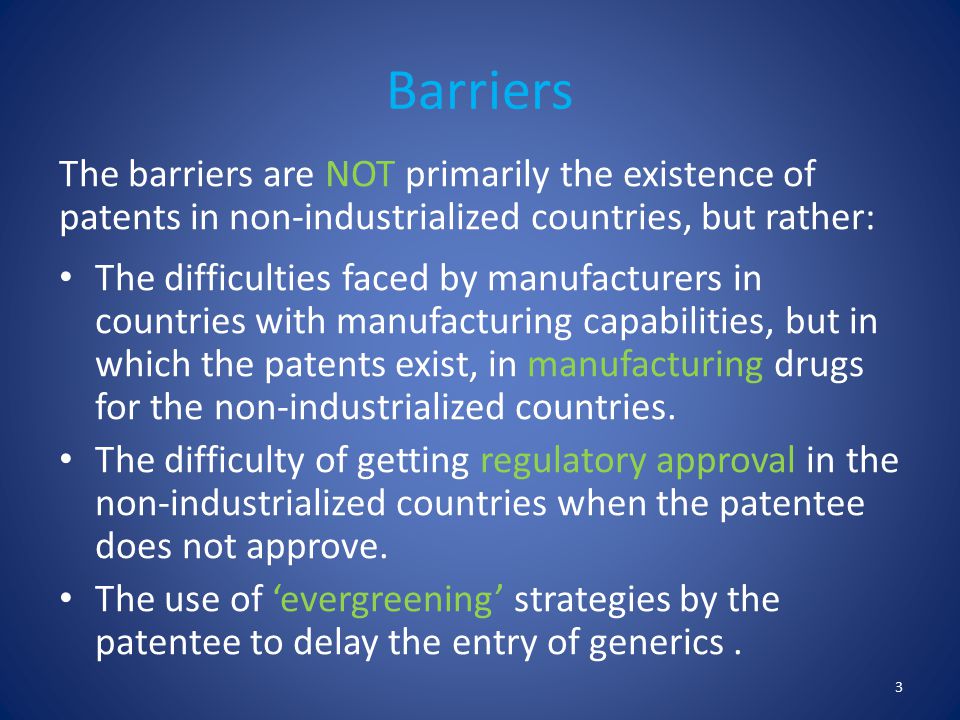 Barriers

The barriers are NOT primarily the existence of patents in non-industrialized countries, but rather:

• The difficulties faced by manufacturers in countries with manufacturing capabilities, but in which the patents exist, in manufacturing drugs for the non-industrialized countries.
• The difficulty of getting regulatory approval in the non-industrialized countries when the patentee does not approve.
• The use of ‘evergreening’ strategies by the patentee to delay the entry of generics .

3